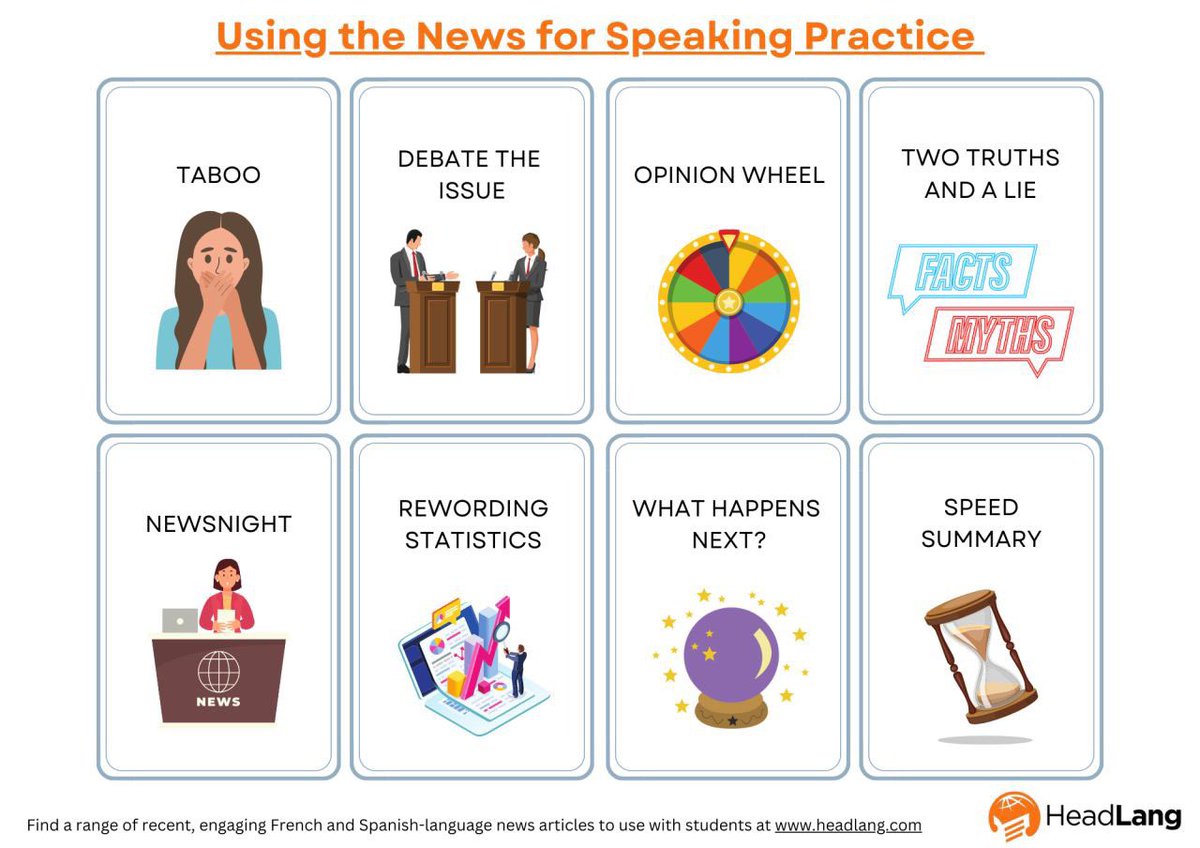 Using the News for Speaking Practice

TABOO

DEBATE THE ISSUE

OPINION WHEEL

TWO TRUTHS AND A LIE

FACTS

MYTHS

NEWSNIGHT

NEWS

REWORDING STATISTICS

WHAT HAPPENS NEXT?

SPEED SUMMARY

Find a range of recent, engaging French and Spanish-language news articles to use with students at www.headlang.com

HeadLang